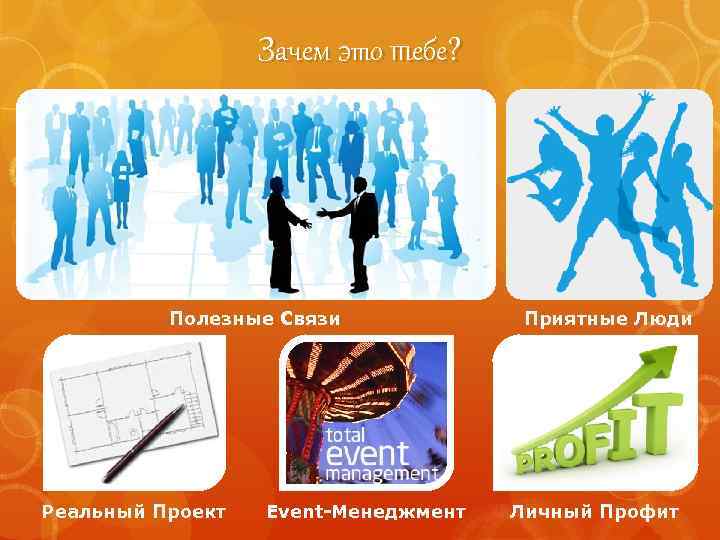 Зачем это тебе?

Полезные Связи

Приятные Люди

total event management

PROFIT

Реальный Проект

Event-Менеджмент

Личный Профит